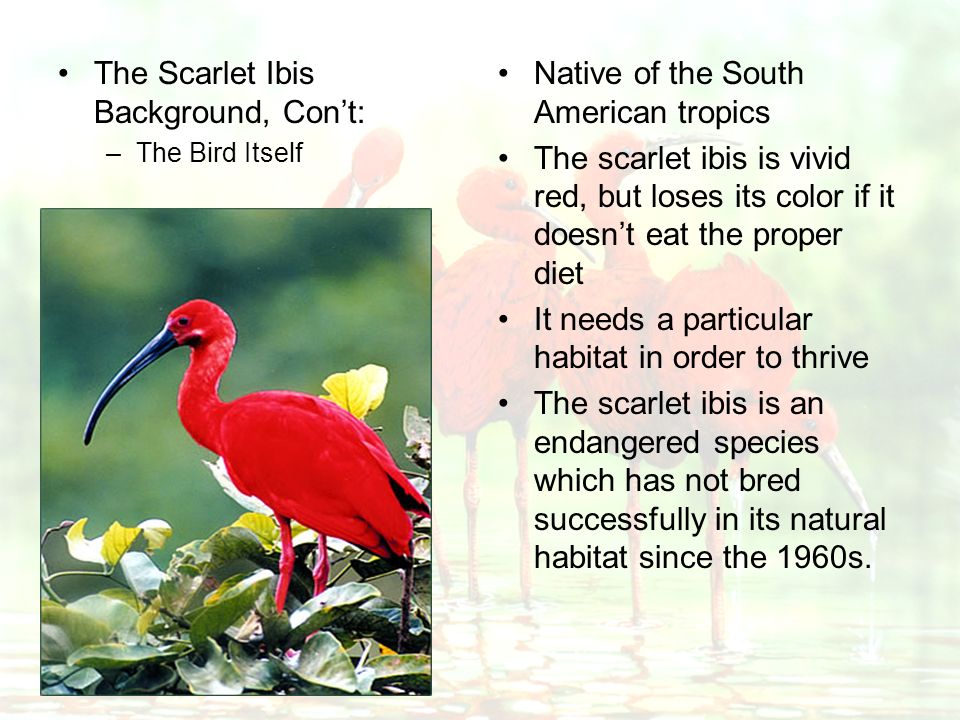 • The Scarlet Ibis Background, Con’t:
– The Bird Itself

• Native of the South American tropics
• The scarlet ibis is vivid red, but loses its color if it doesn’t eat the proper diet
• It needs a particular habitat in order to thrive
• The scarlet ibis is an endangered species which has not bred successfully in its natural habitat since the 1960s.